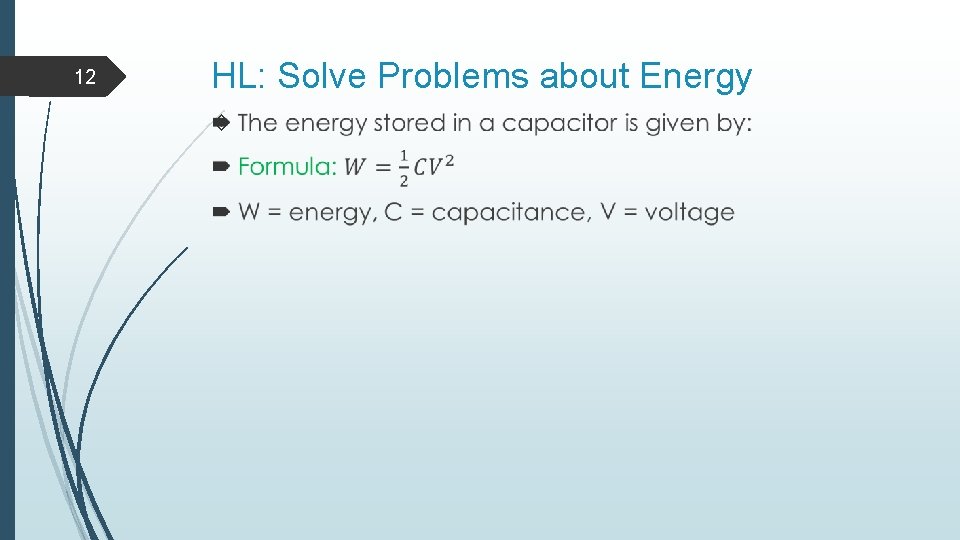 12

HL: Solve Problems about Energy

The energy stored in a capacitor is given by:

Formula: $W = \frac{1}{2}CV^2$

W = energy, C = capacitance, V = voltage